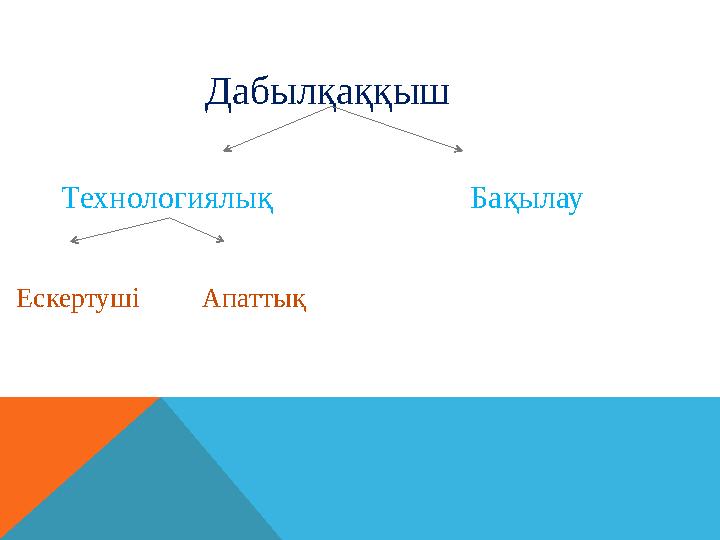 Дабылқаққыш

Технологиялық

Бақылау

Ескертуші

Апаттық